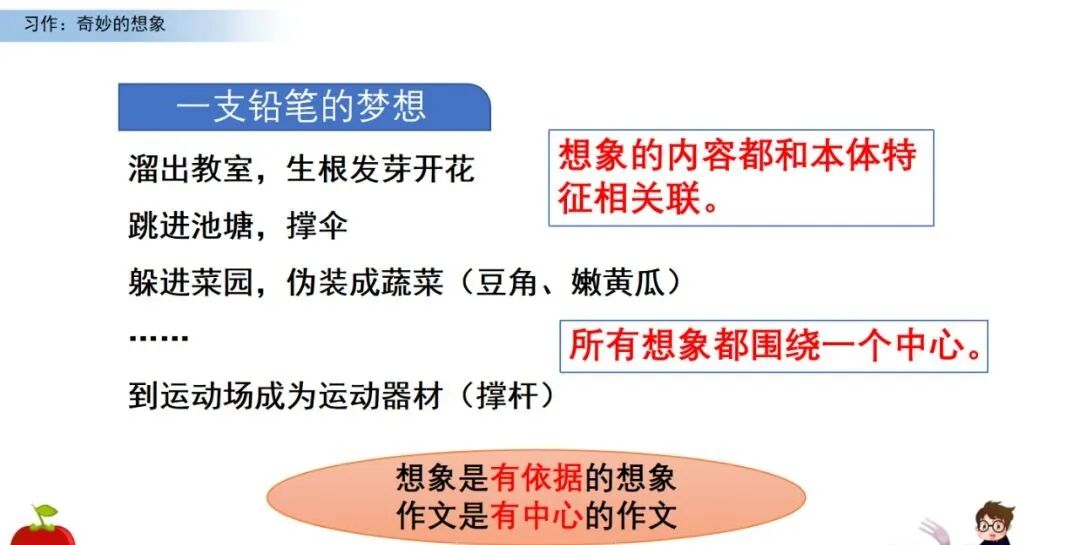 习作：奇妙的想象

一支铅笔的梦想

溜出教室，生根发芽开花

跳进池塘，撑伞

躲进菜园，伪装成蔬菜（豆角、嫩黄瓜）

……

到运动场成为运动器材（撑杆）

想象的内容都和本体特征相关联。

所有想象都围绕一个中心。

想象是有依据的想象
作文是有中心的作文